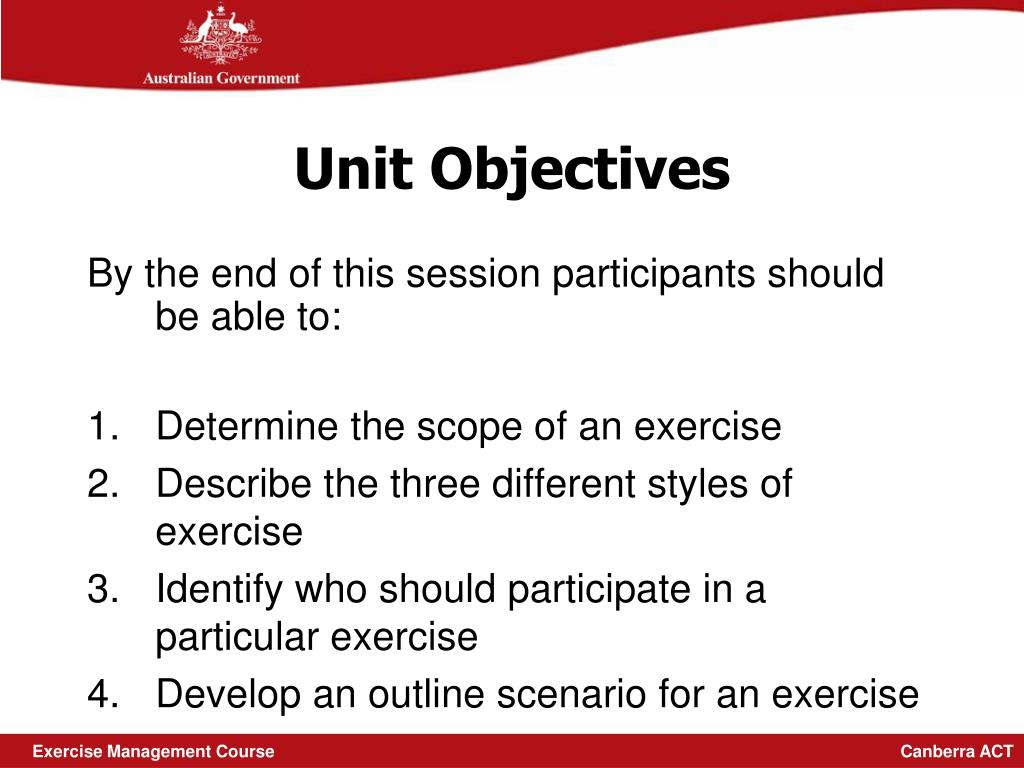 Australian Government

Unit Objectives

By the end of this session participants should be able to:

1. Determine the scope of an exercise
2. Describe the three different styles of exercise
3. Identify who should participate in a particular exercise
4. Develop an outline scenario for an exercise

Exercise Management Course

Canberra ACT